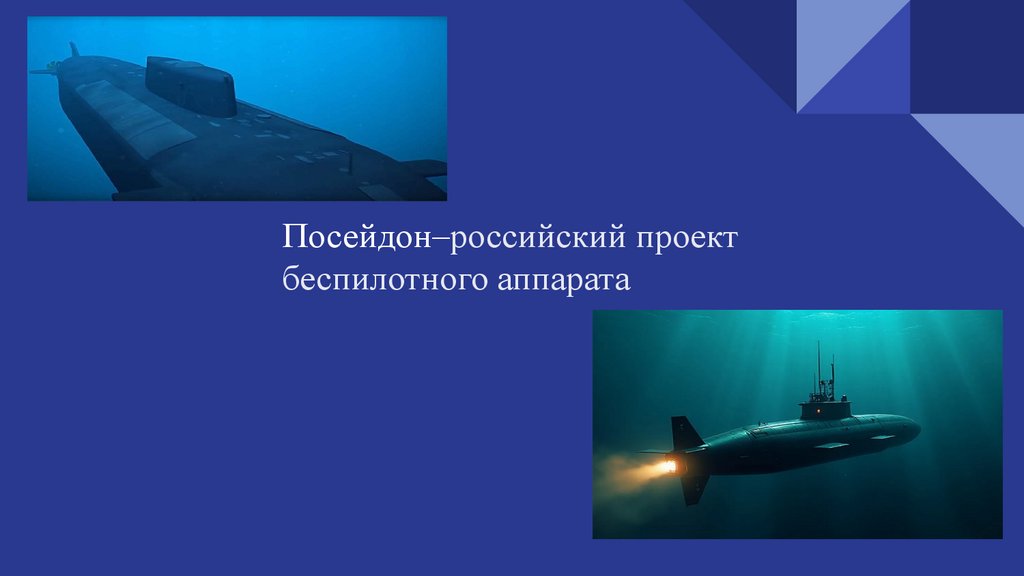 Посейдон–российский проект беспилотного аппарата